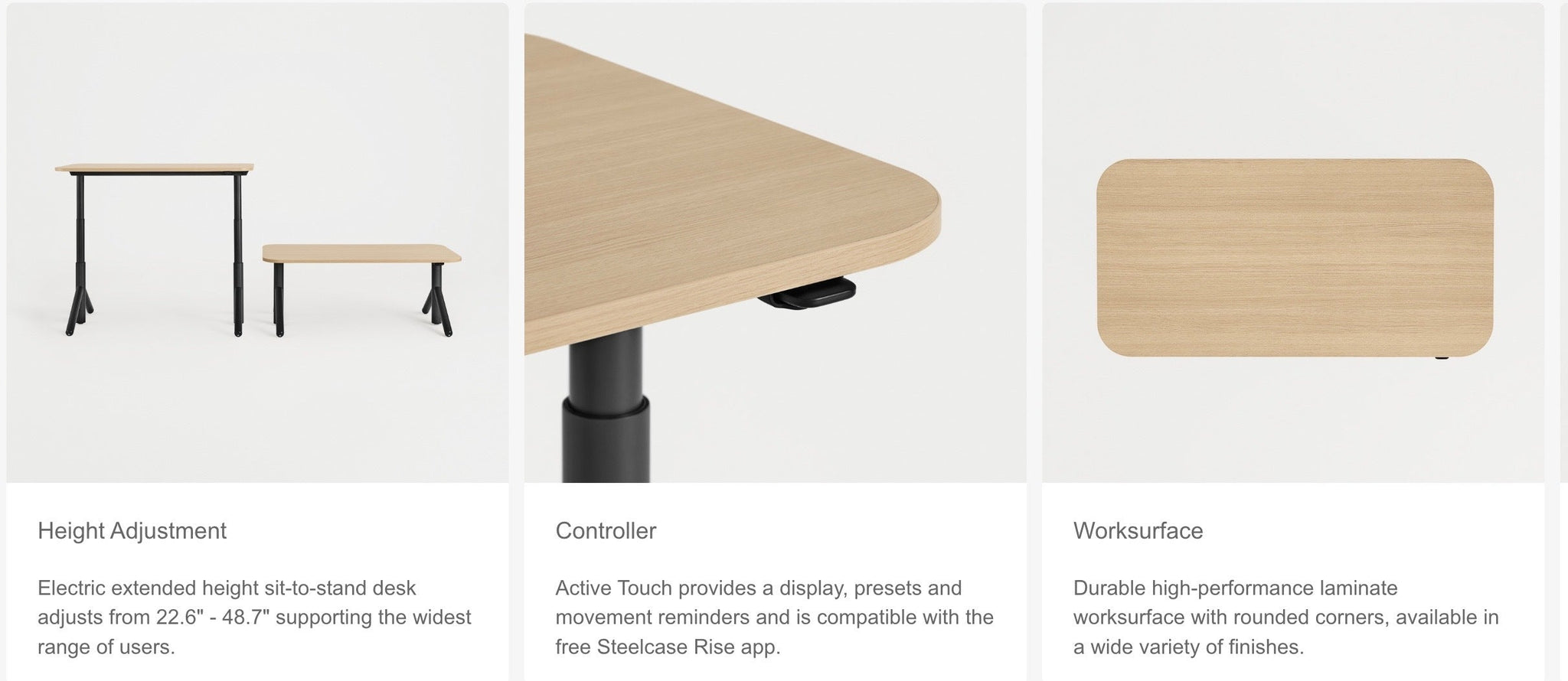 Height Adjustment

Electric extended height sit-to-stand desk adjusts from 22.6" - 48.7" supporting the widest range of users.

Controller

Active Touch provides a display, presets and movement reminders and is compatible with the free Steelcase Rise app.

Worksurface

Durable high-performance laminate worksurface with rounded corners, available in a wide variety of finishes.